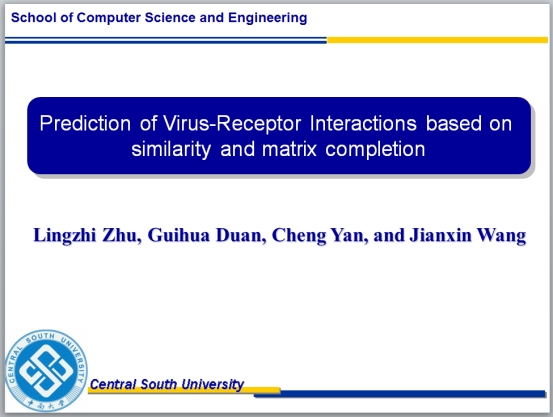 School of Computer Science and Engineering

Prediction of Virus-Receptor Interactions based on similarity and matrix completion

Lingzhi Zhu, Guihua Duan, Cheng Yan, and Jianxin Wang

CENTRAL SOUTH UNIVERSITY

中南大学

Central South University